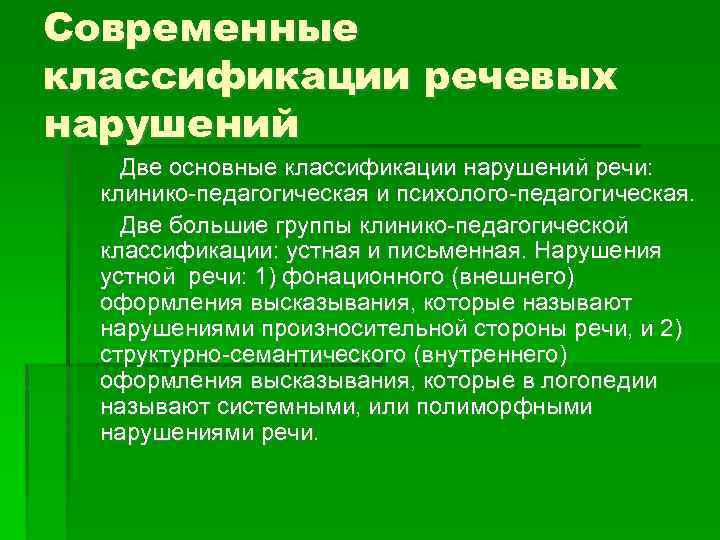 Современные классификации речевых нарушений

Две основные классификации нарушений речи: клинико-педагогическая и психолого-педагогическая.

Две большие группы клинико-педагогической классификации: устная и письменная. Нарушения устной речи: 1) фонационного (внешнего) оформления высказывания, которые называют нарушениями произносительной стороны речи, и 2) структурно-семантического (внутреннего) оформления высказывания, которые в логопедии называют системными, или полиморфными нарушениями речи.